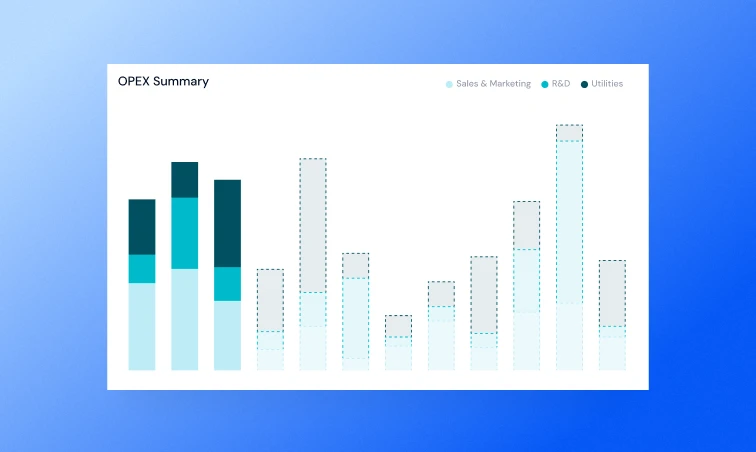 OPEX Summary

Sales & Marketing
R&D
Utilities